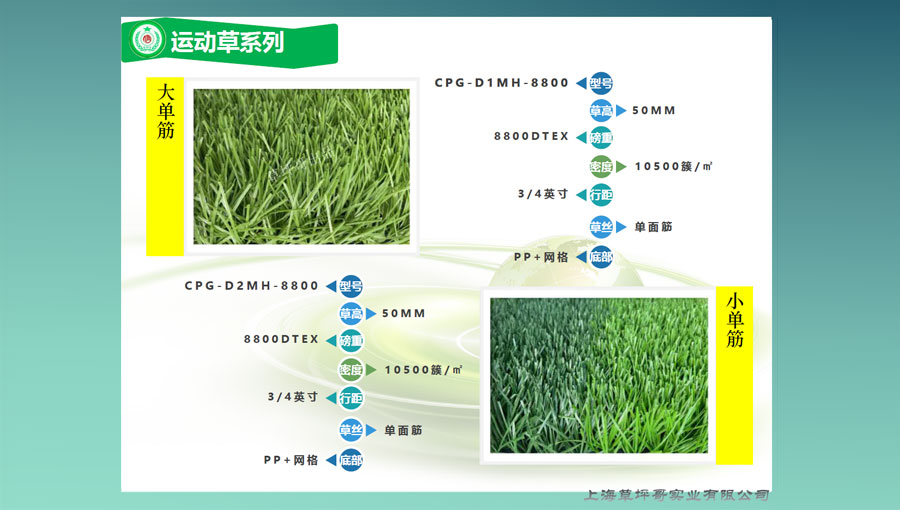 运动草系列

大单筋

CPG-D1MH-8800 型号
草高 50MM
8800DTEX 磅重
密度 10500簇/㎡
3/4英寸 行距
草丝 单面筋
PP+网格 底部

CPG-D2MH-8800 型号
草高 50MM
8800DTEX 磅重
密度 10500簇/㎡
3/4英寸 行距
草丝 单面筋
PP+网格 底部

小单筋

上海草坪哥实业有限公司